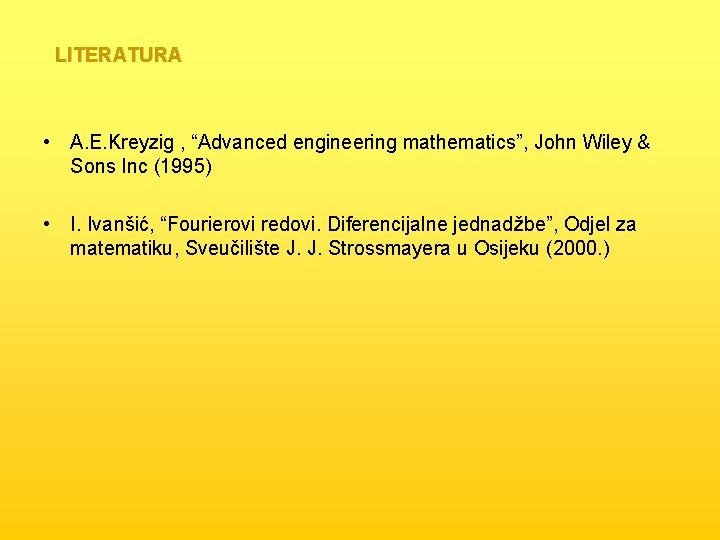 LITERATURA

• A.E.Kreyzig , “Advanced engineering mathematics”, John Wiley & Sons Inc (1995)

• I. Ivanšić, “Fourierovi redovi. Diferencijalne jednadžbe”, Odjel za matematiku, Sveučilište J. J. Strossmayera u Osijeku (2000.)